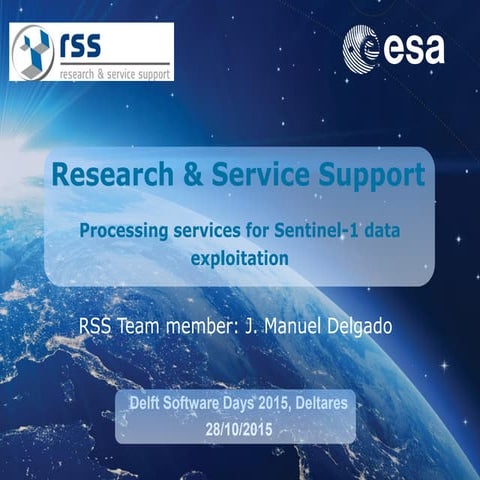 rss
research & service support

esa

Research & Service Support

Processing services for Sentinel-1 data exploitation

RSS Team member: J. Manuel Delgado

Delft Software Days 2015, Deltares
28/10/2015